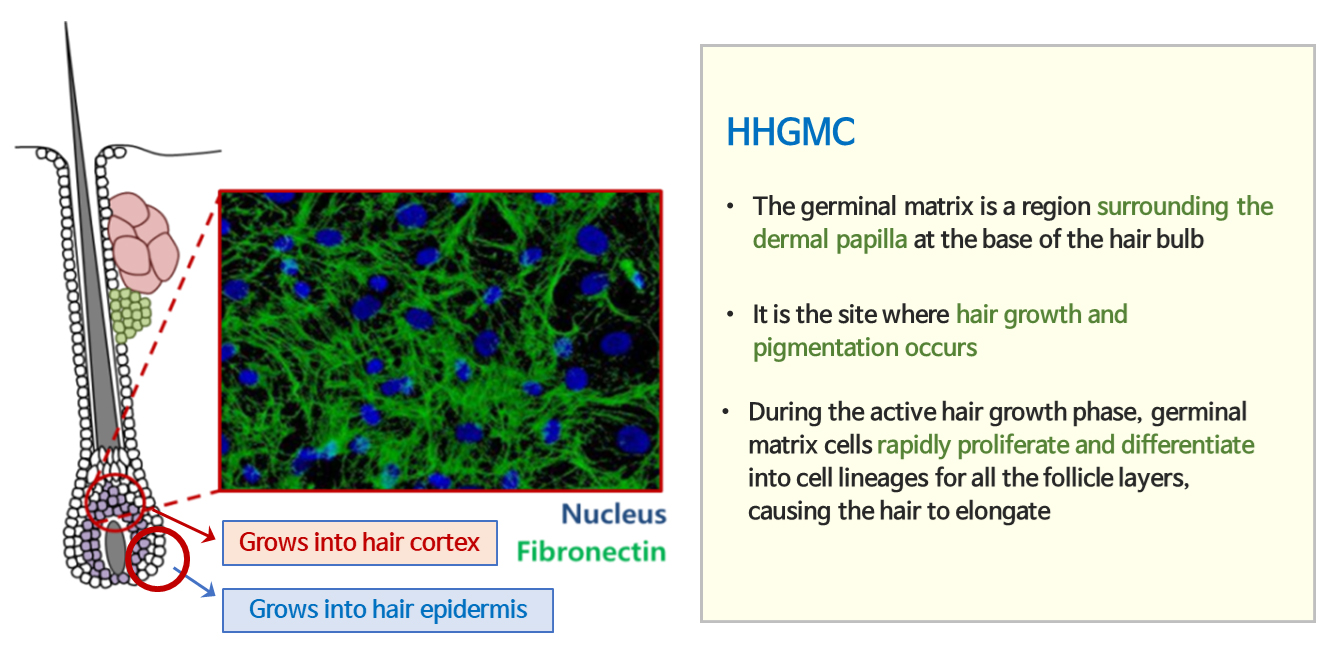 Nucleus
Fibronectin

Grows into hair cortex

Grows into hair epidermis

HHGMC

• The germinal matrix is a region surrounding the dermal papilla at the base of the hair bulb

• It is the site where hair growth and pigmentation occurs

• During the active hair growth phase, germinal matrix cells rapidly proliferate and differentiate into cell lineages for all the follicle layers, causing the hair to elongate